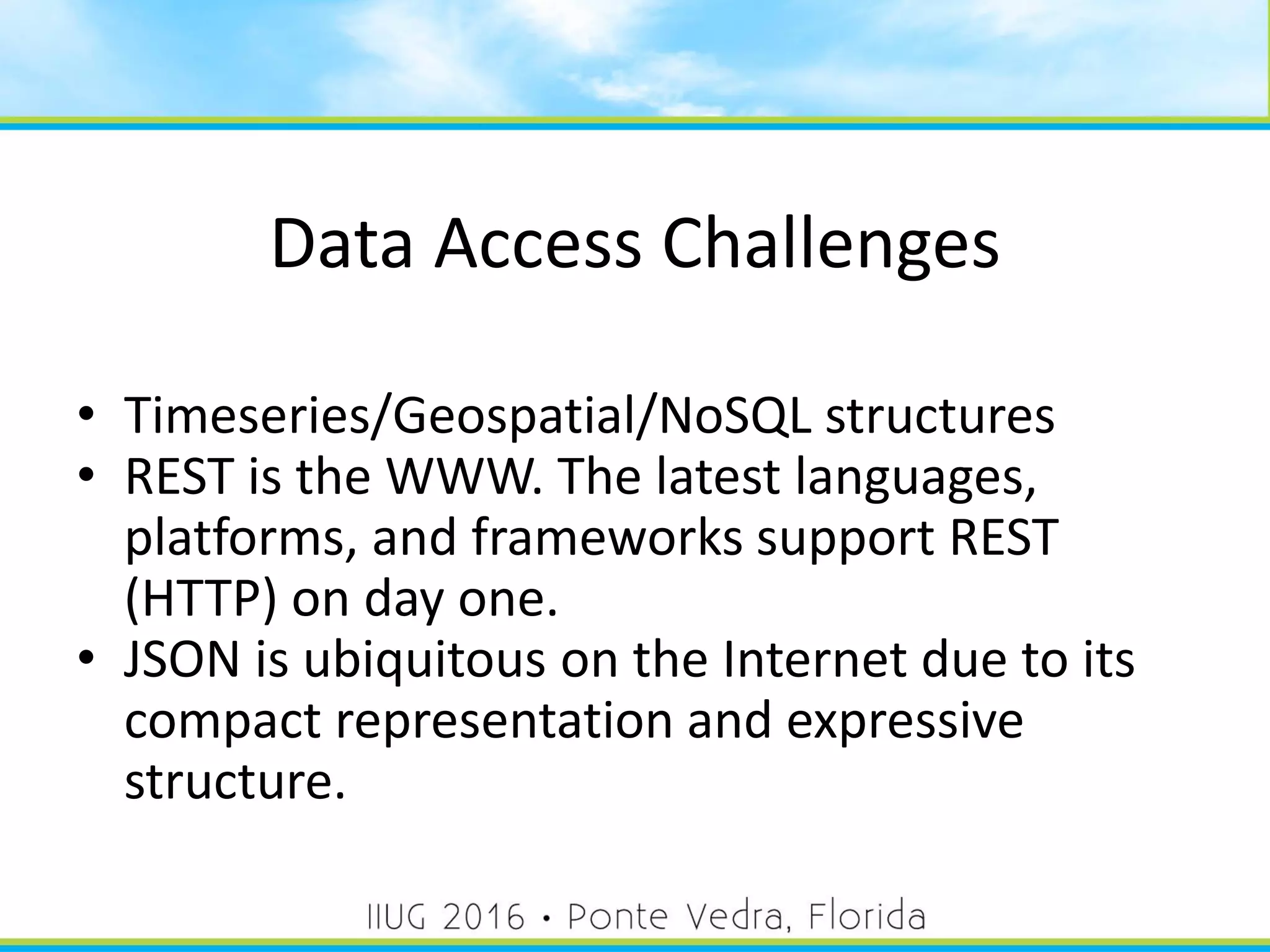 Data Access Challenges

• Timeseries/Geospatial/NoSQL structures
• REST is the WWW. The latest languages, platforms, and frameworks support REST (HTTP) on day one.
• JSON is ubiquitous on the Internet due to its compact representation and expressive structure.

IIUG 2016 • Ponte Vedra, Florida